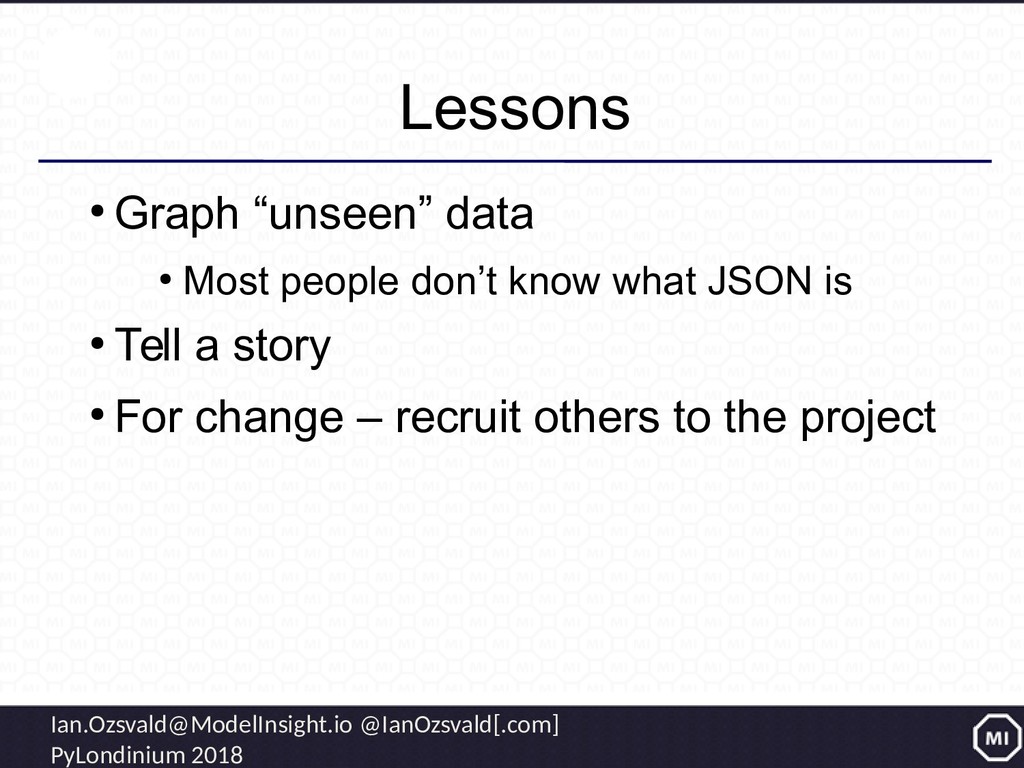 Lessons

• Graph “unseen” data
  • Most people don’t know what JSON is
• Tell a story
• For change – recruit others to the project

Ian.Ozsvald@ModelInsight.io @IanOzsvald[.com]
PyLondinium 2018

MI